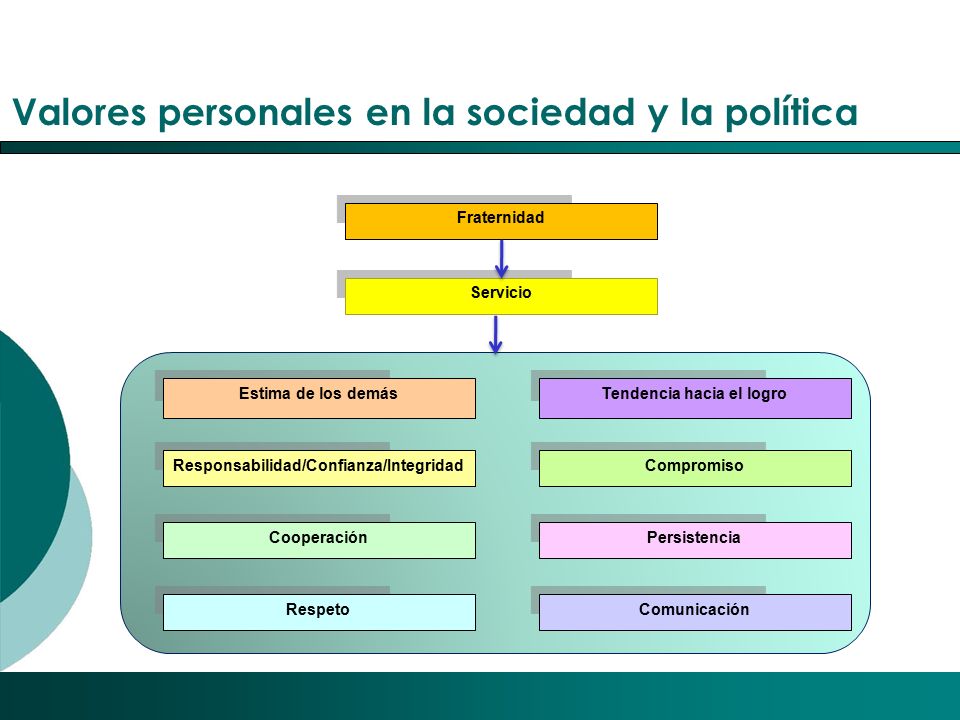 Valores personales en la sociedad y la política

Fraternidad

Servicio

Estima de los demás

Responsabilidad/Confianza/Integridad

Cooperación

Respeto

Tendencia hacia el logro

Compromiso

Persistencia

Comunicación